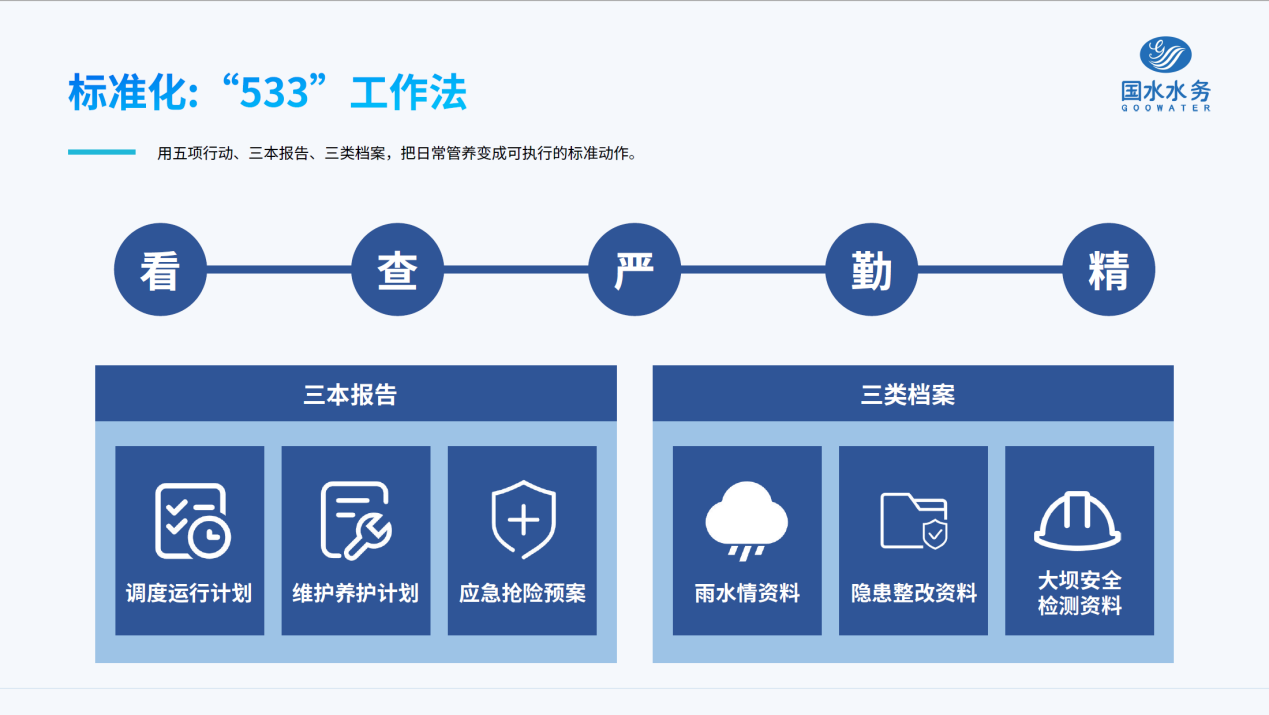 标准化:“533”工作法

国水水务
GOOWATER

用五项行动、三本报告、三类档案，把日常管养变成可执行的标准动作。

看 查 严 勤 精

三本报告

调度运行计划

维护养护计划

应急抢险预案

三类档案

雨水情资料

隐患整改资料

大坝安全检测资料